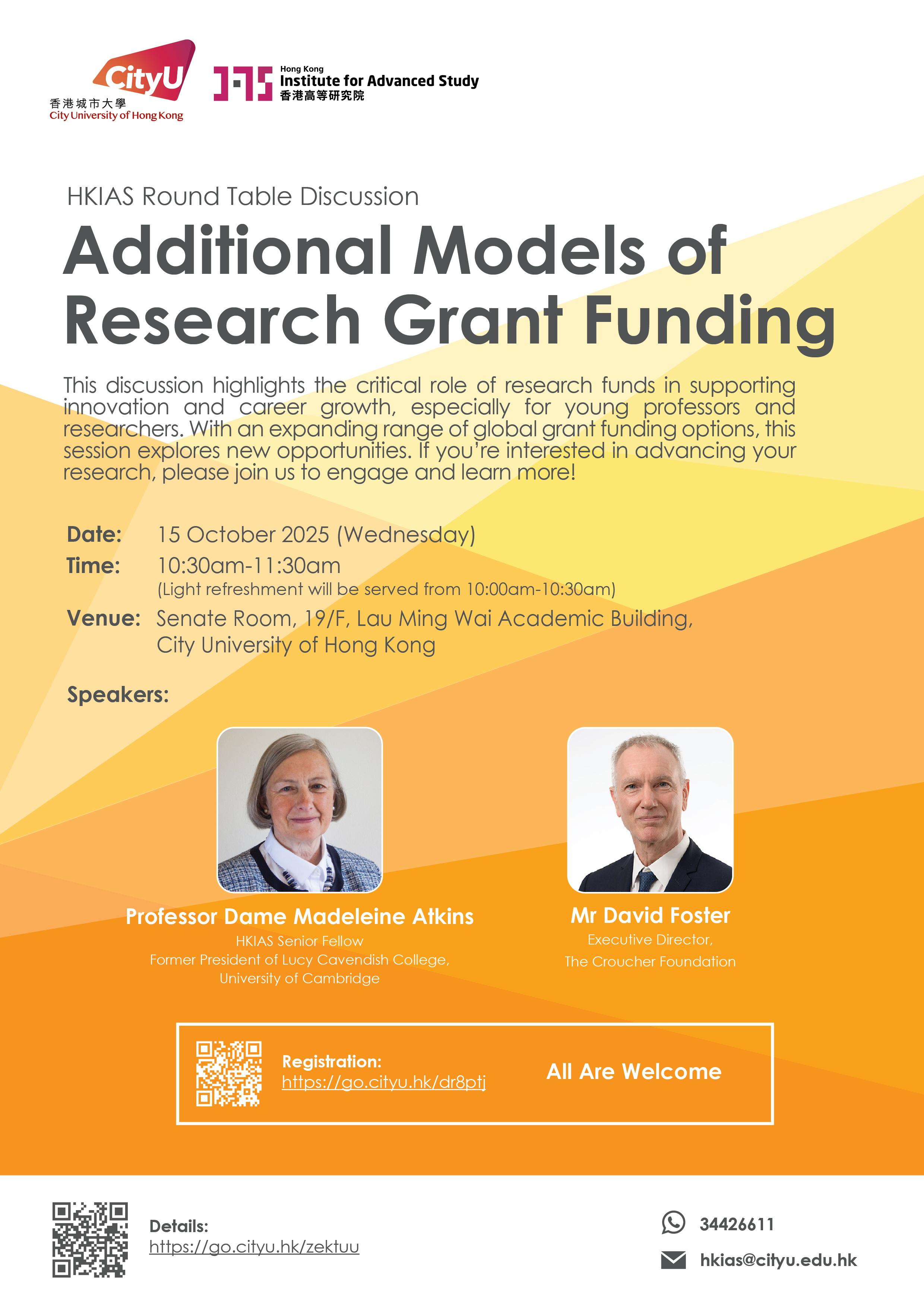 CityU
香港城市大學
City University of Hong Kong

Hong Kong
Institute for Advanced Study
香港高等研究院

HKIAS Round Table Discussion

Additional Models of Research Grant Funding

This discussion highlights the critical role of research funds in supporting innovation and career growth, especially for young professors and researchers. With an expanding range of global grant funding options, this session explores new opportunities. If you're interested in advancing your research, please join us to engage and learn more!

Date: 15 October 2025 (Wednesday)
Time: 10:30am-11:30am
(Light refreshment will be served from 10:00am-10:30am)
Venue: Senate Room, 19/F, Lau Ming Wai Academic Building, City University of Hong Kong

Speakers:

Professor Dame Madeleine Atkins
HKIAS Senior Fellow
Former President of Lucy Cavendish College, University of Cambridge

Mr David Foster
Executive Director,
The Croucher Foundation

Registration:
https://go.cityu.hk/dr8ptj

All Are Welcome

Details:
https://go.cityu.hk/zektuu

34426611
hkias@cityu.edu.hk